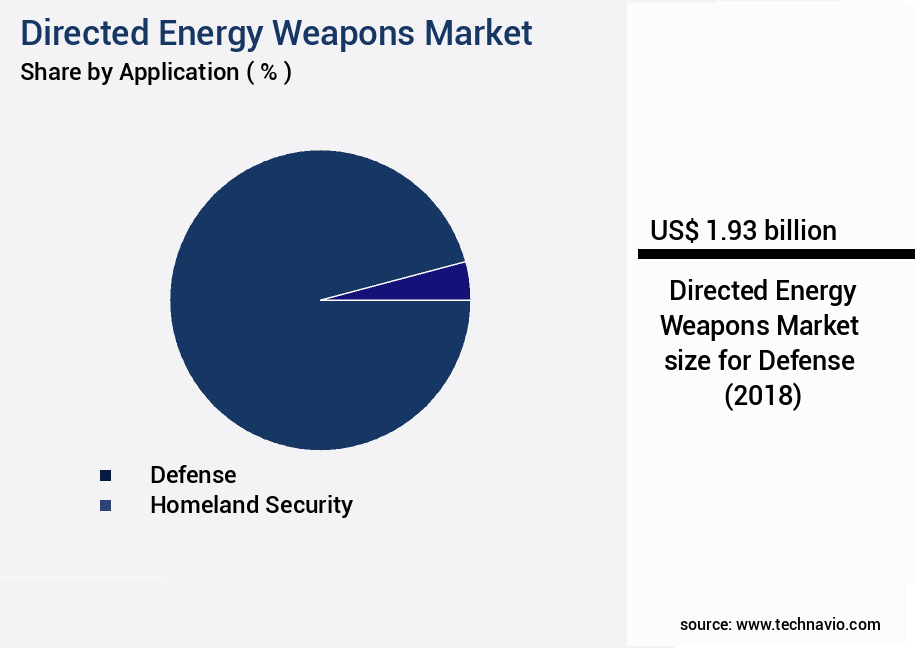 Directed Energy Weapons Market
Share by Application ( % )

Defense
Homeland Security

US$ 1.93 billion

Directed Energy Weapons Market size for Defense (2018)

source: www.technavio.com